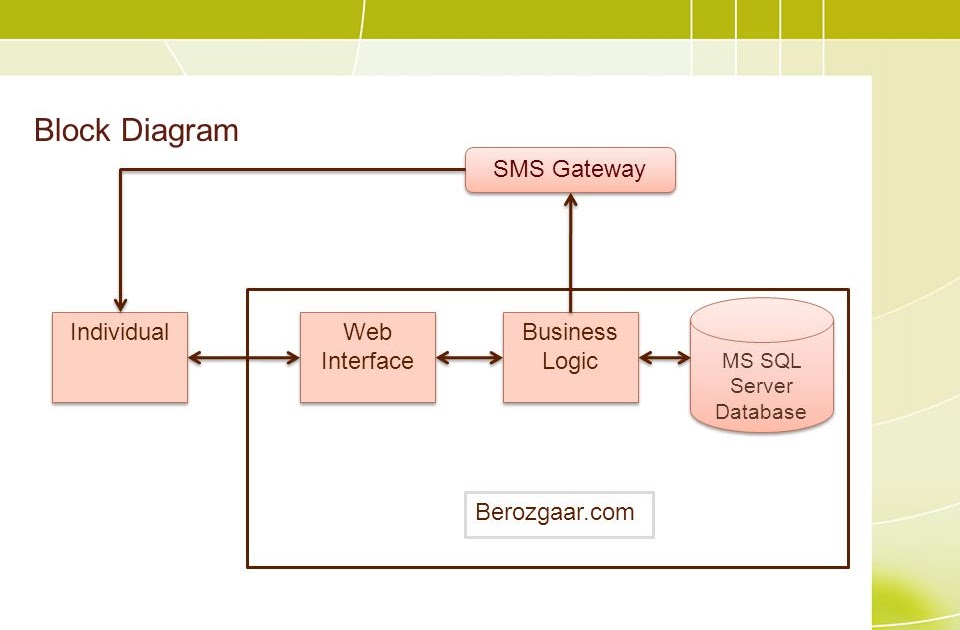 Block Diagram

SMS Gateway

Individual

Web Interface

Business Logic

MS SQL Server Database

Berozgaar.com